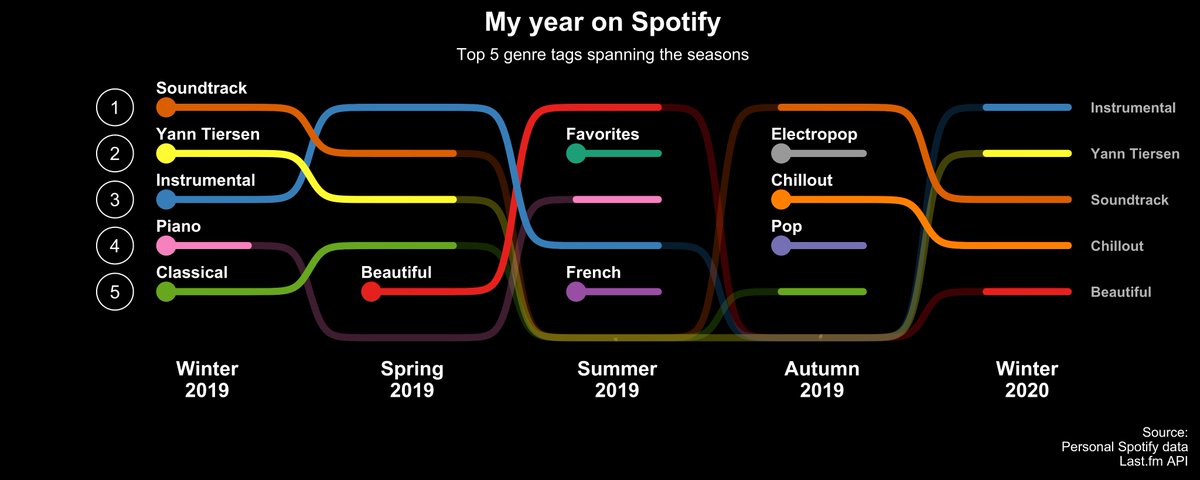 My year on Spotify

Top 5 genre tags spanning the seasons

1
2
3
4
5

Soundtrack
Yann Tiersen
Instrumental
Piano
Classical

Beautiful

Favorites
French

Electropop
Chillout
Pop

Instrumental
Yann Tiersen
Soundtrack
Chillout
Beautiful

Winter 2019

Spring 2019

Summer 2019

Autumn 2019

Winter 2020

Source:
Personal Spotify data
Last.fm API